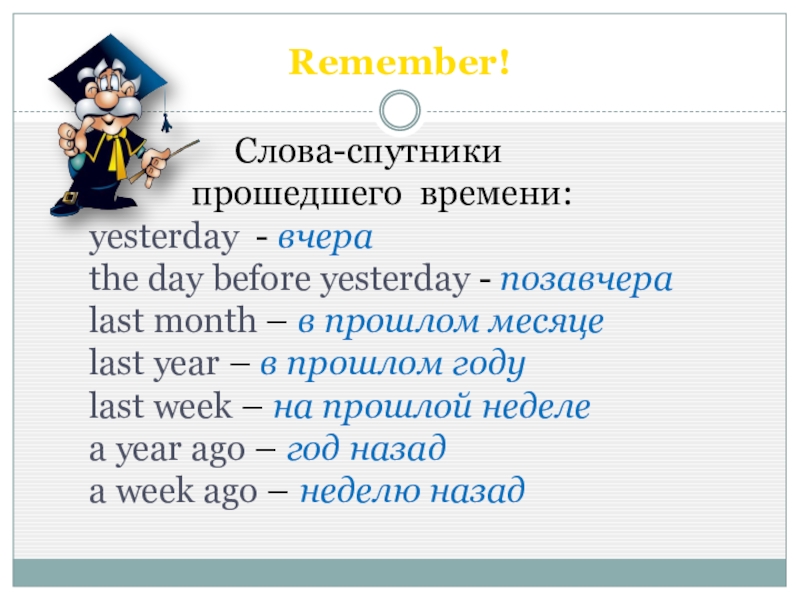 Remember!

Слова-спутники прошедшего времени:

yesterday - вчера
the day before yesterday - позавчера
last month – в прошлом месяце
last year – в прошлом году
last week – на прошлой неделе
a year ago – год назад
a week ago – неделю назад